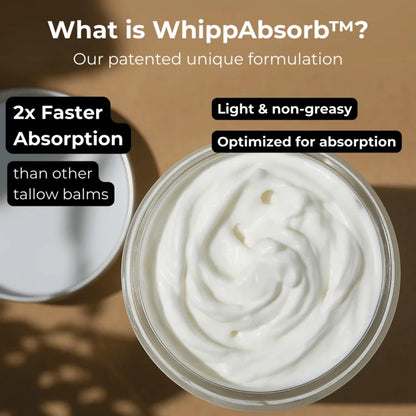 What is WhippAbsorb™?
Our patented unique formulation

2x Faster Absorption

than other tallow balms

Light & non-greasy

Optimized for absorption